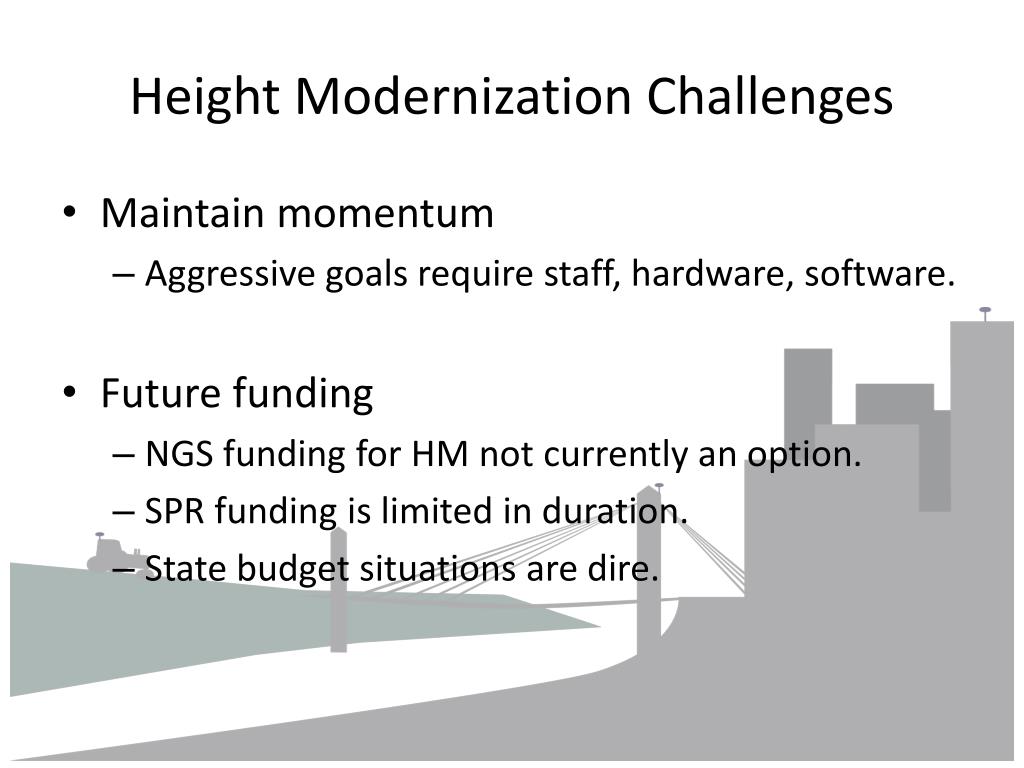 Height Modernization Challenges

• Maintain momentum
– Aggressive goals require staff, hardware, software.

• Future funding
– NGS funding for HM not currently an option.
– SPR funding is limited in duration.
– State budget situations are dire.